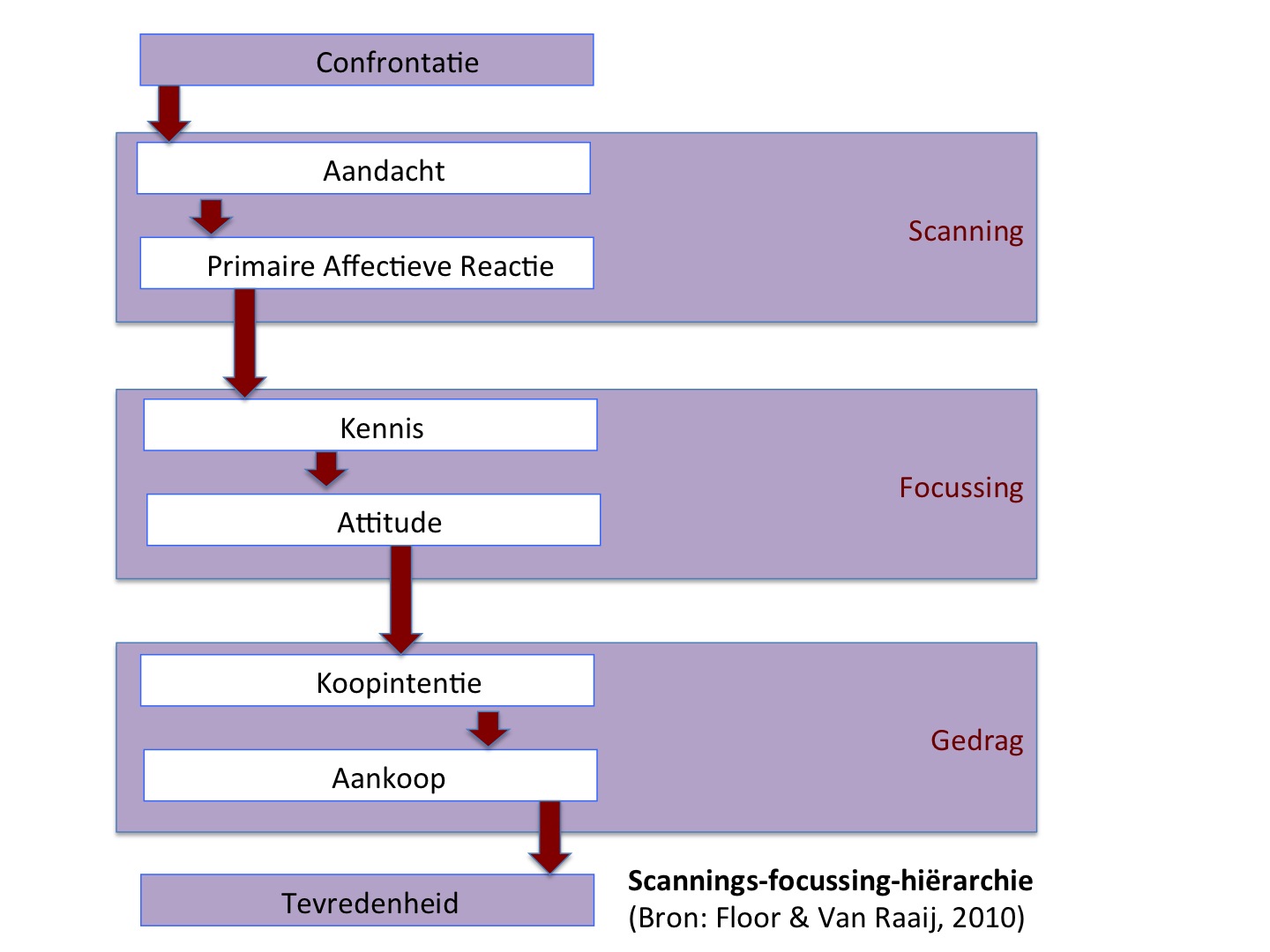 Confrontatie

Aandacht

Primaire Affectieve Reactie

Scanning

Kennis

Attitude

Focussing

Koopintentie

Aankoop

Gedrag

Tevredenheid

**Scannings-focussing-hiërarchie**
(Bron: Floor & Van Raaij, 2010)